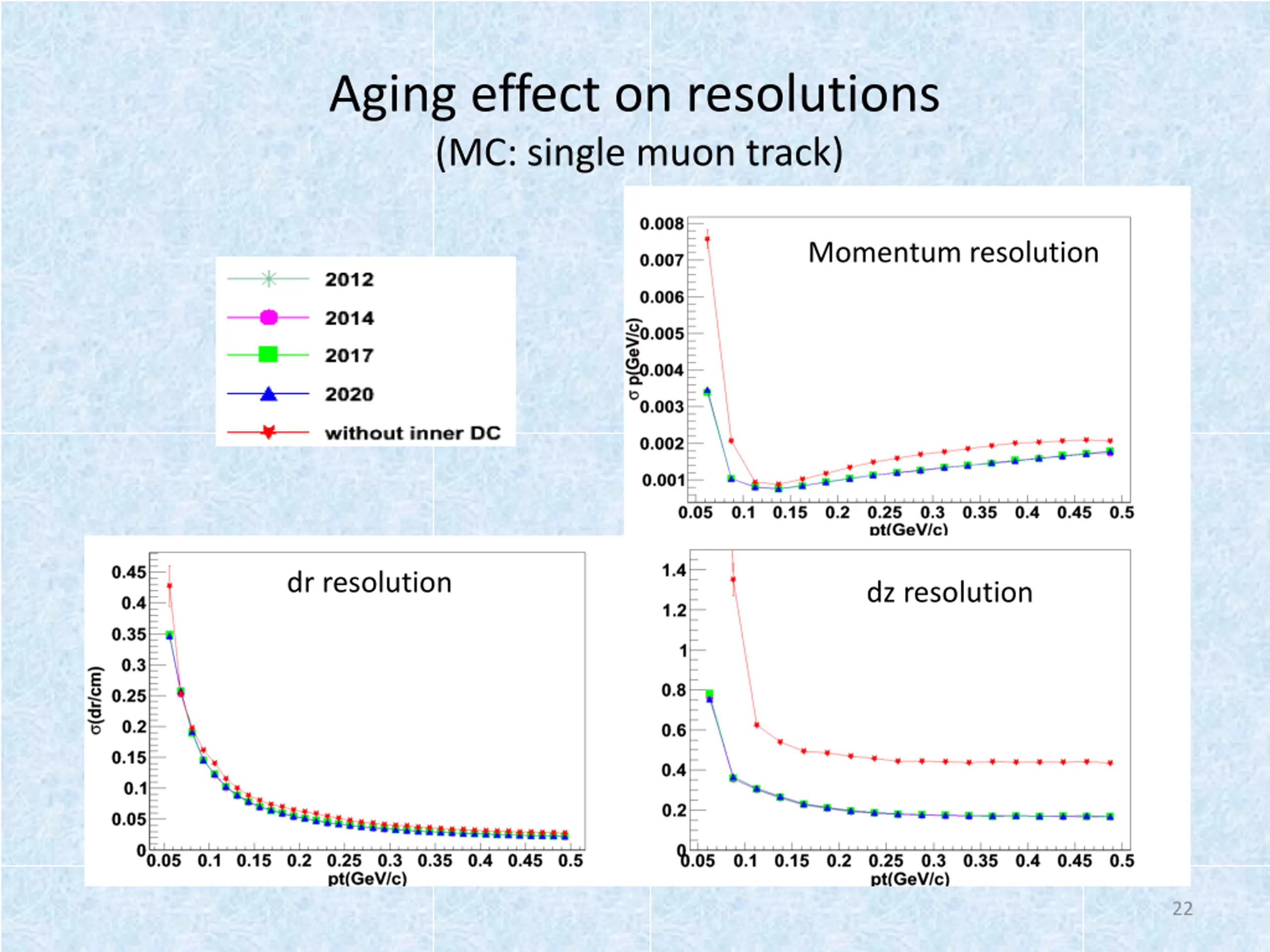 Aging effect on resolutions
(MC: single muon track)

2012
2014
2017
2020
without inner DC

Momentum resolution
σ p(GeV/c)
0.008
0.007
0.006
0.005
0.004
0.003
0.002
0.001
0.05 0.1 0.15 0.2 0.25 0.3 0.35 0.4 0.45 0.5
pt(GeV/c)

dr resolution
σ(dr/cm)
0.45
0.4
0.35
0.3
0.25
0.2
0.15
0.1
0.05
0
0.05 0.1 0.15 0.2 0.25 0.3 0.35 0.4 0.45 0.5
pt(GeV/c)

dz resolution
1.4
1.2
1
0.8
0.6
0.4
0.2
0
0.05 0.1 0.15 0.2 0.25 0.3 0.35 0.4 0.45 0.5
pt(GeV/c)

22